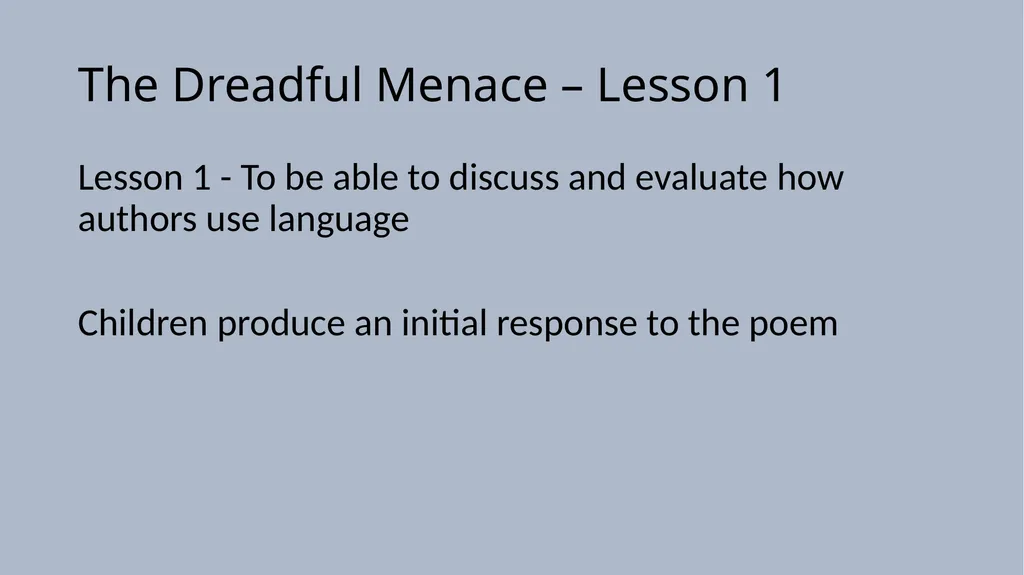 The Dreadful Menace – Lesson 1

Lesson 1 - To be able to discuss and evaluate how authors use language

Children produce an initial response to the poem